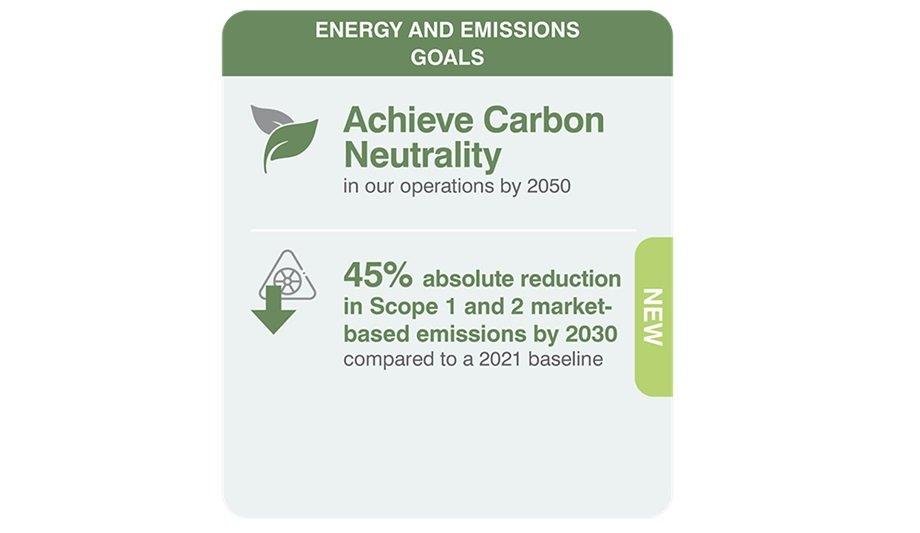 ENERGY AND EMISSIONS GOALS

Achieve Carbon Neutrality
in our operations by 2050

45% absolute reduction in Scope 1 and 2 market-based emissions by 2030
compared to a 2021 baseline

NEW